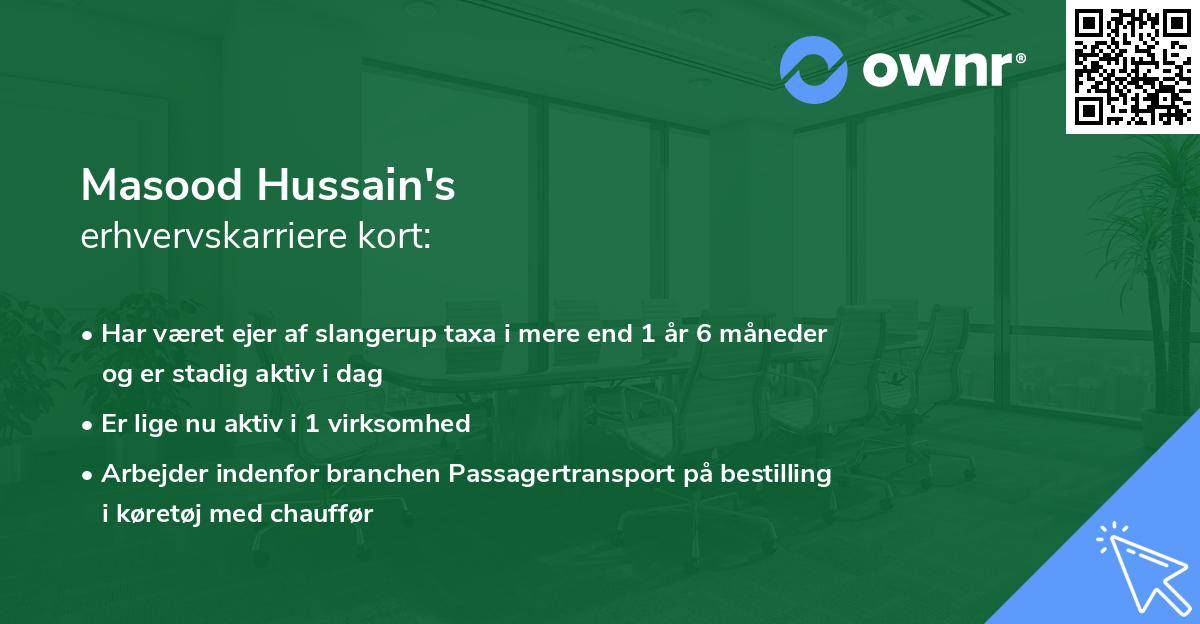 ownr®

Masood Hussain's
erhvervskarriere kort:

• Har været ejer af slangerup taxa i mere end 1 år 6 måneder og er stadig aktiv i dag

• Er lige nu aktiv i 1 virksomhed

• Arbejder indenfor branchen Passagertransport på bestilling i køretøj med chauffør